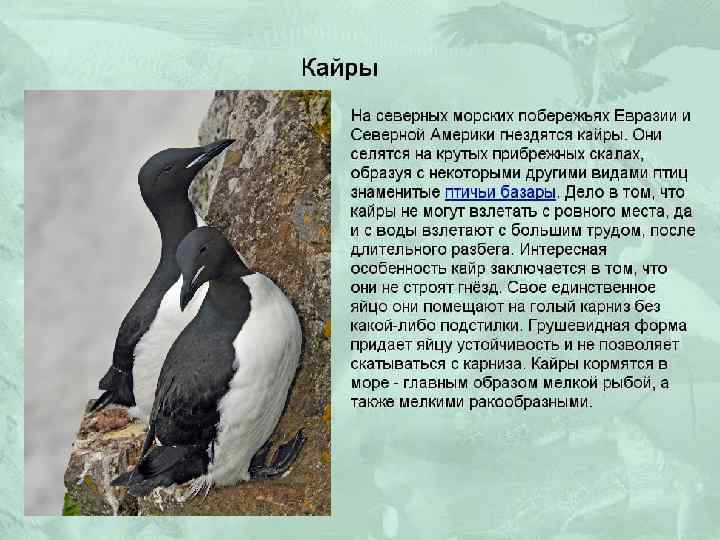 Кайры

На северных морских побережьях Евразии и Северной Америки гнездятся кайры. Они селятся на крутых прибрежных скалах, образуя с некоторыми другими видами птиц знаменитые птичьи базары. Дело в том, что кайры не могут взлетать с ровного места, да и с воды взлетают с большим трудом, после длительного разбега. Интересная особенность кайр заключается в том, что они не строят гнёзд. Свое единственное яйцо они помещают на голый карниз без какой-либо подстилки. Грушевидная форма придает яйцу устойчивость и не позволяет скатываться с карниза. Кайры кормятся в море - главным образом мелкой рыбой, а также мелкими ракообразными.